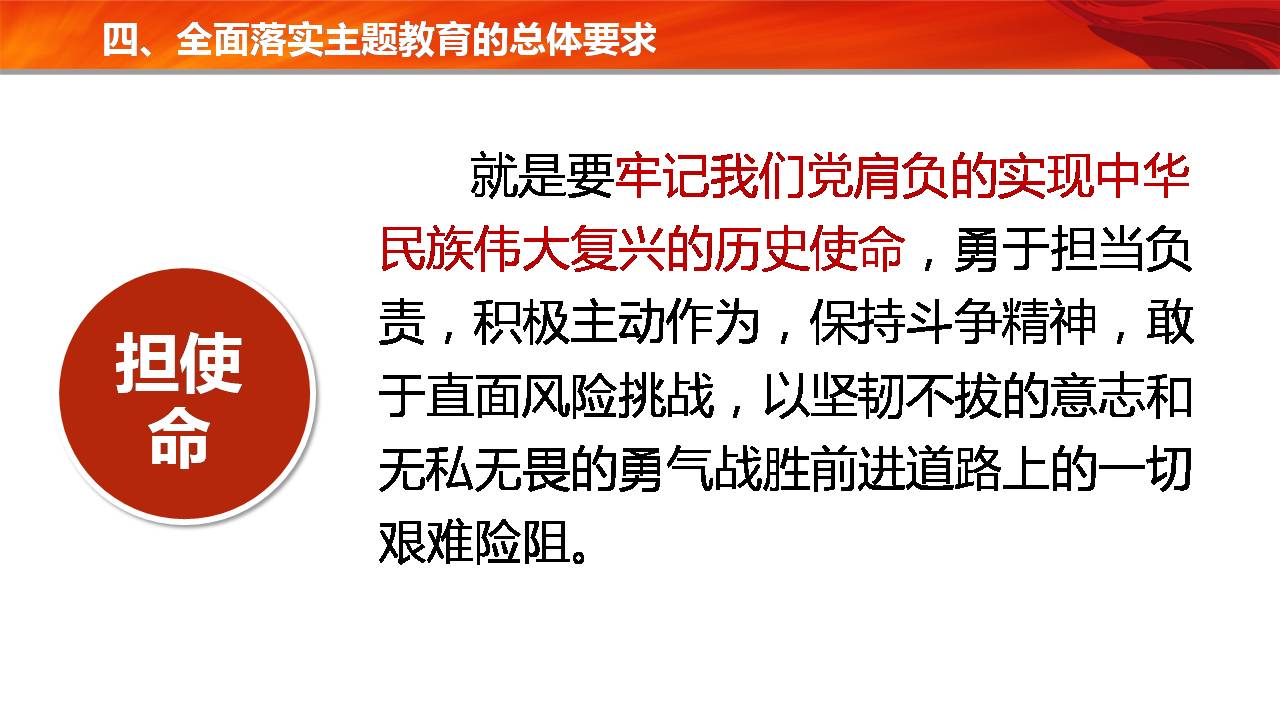 四、全面落实主题教育的总体要求

担使命

就是要牢记我们党肩负的实现中华民族伟大复兴的历史使命，勇于担当负责，积极主动作为，保持斗争精神，敢于直面风险挑战，以坚韧不拔的意志和无私无畏的勇气战胜前进道路上的一切艰难险阻。